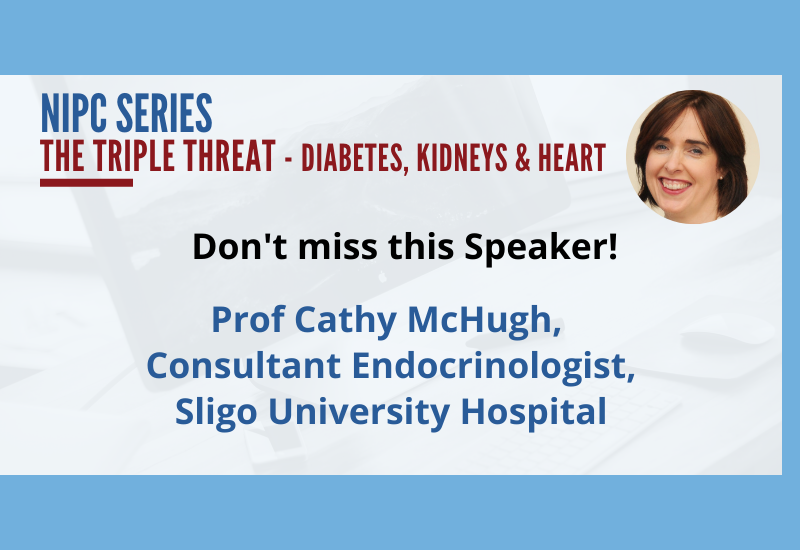 NIPC SERIES
THE TRIPLE THREAT - DIABETES, KIDNEYS & HEART

Don't miss this Speaker!

Prof Cathy McHugh,
Consultant Endocrinologist,
Sligo University Hospital